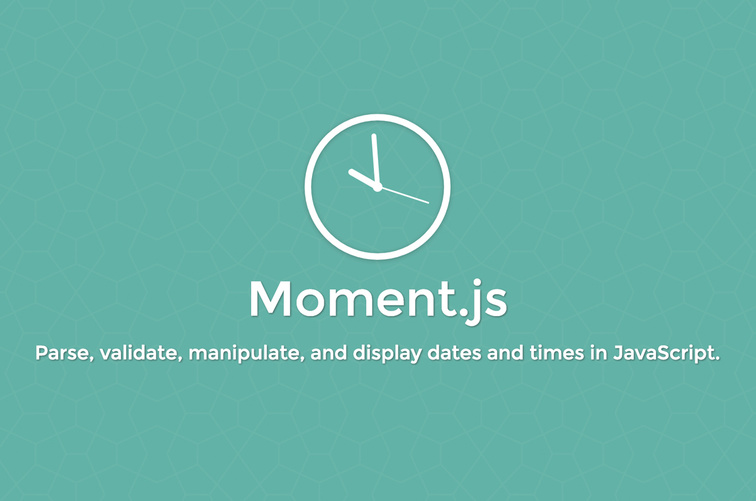 Moment.js

Parse, validate, manipulate, and display dates and times in JavaScript.